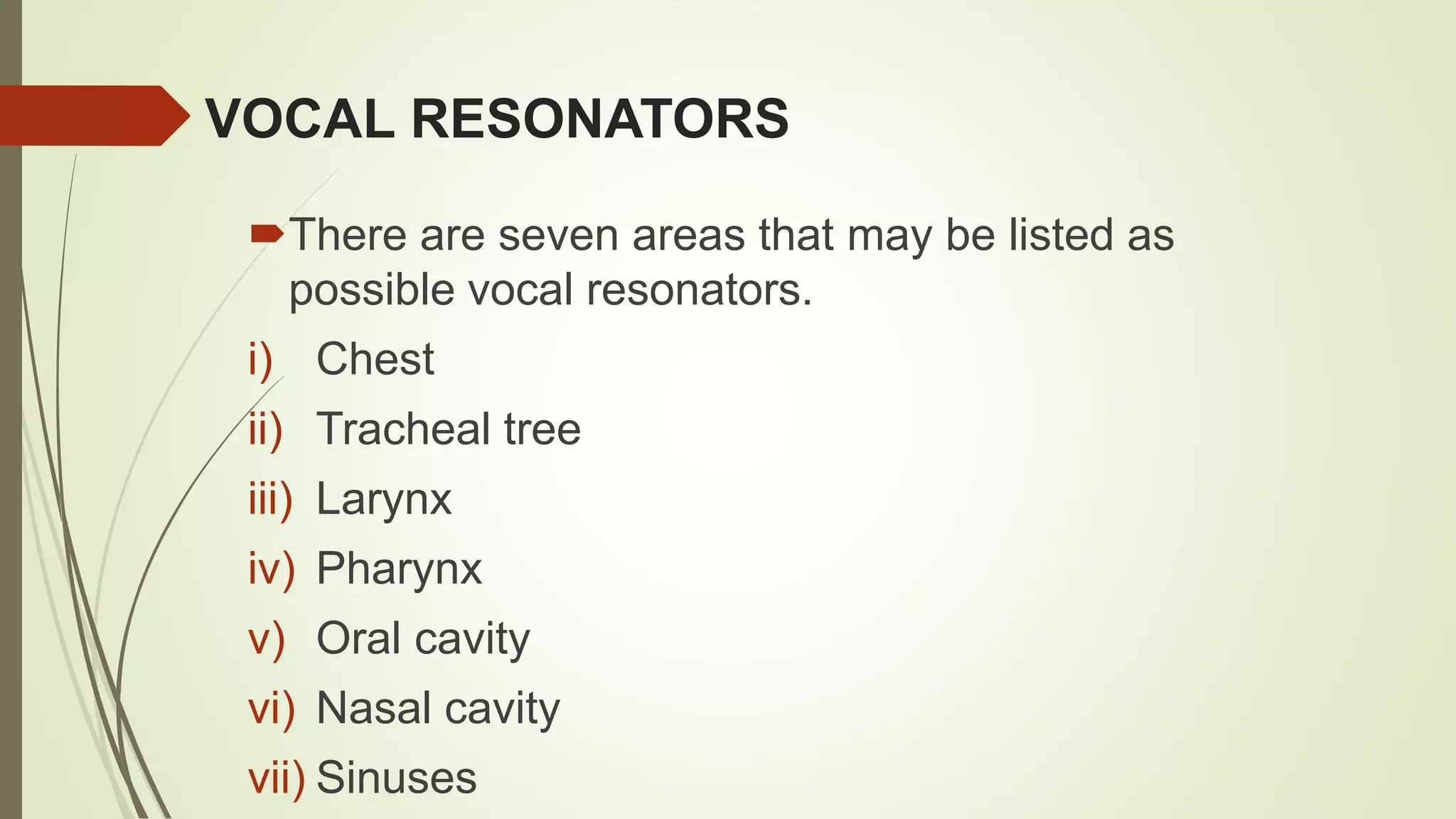 VOCAL RESONATORS

There are seven areas that may be listed as possible vocal resonators.

i) Chest
ii) Tracheal tree
iii) Larynx
iv) Pharynx
v) Oral cavity
vi) Nasal cavity
vii) Sinuses